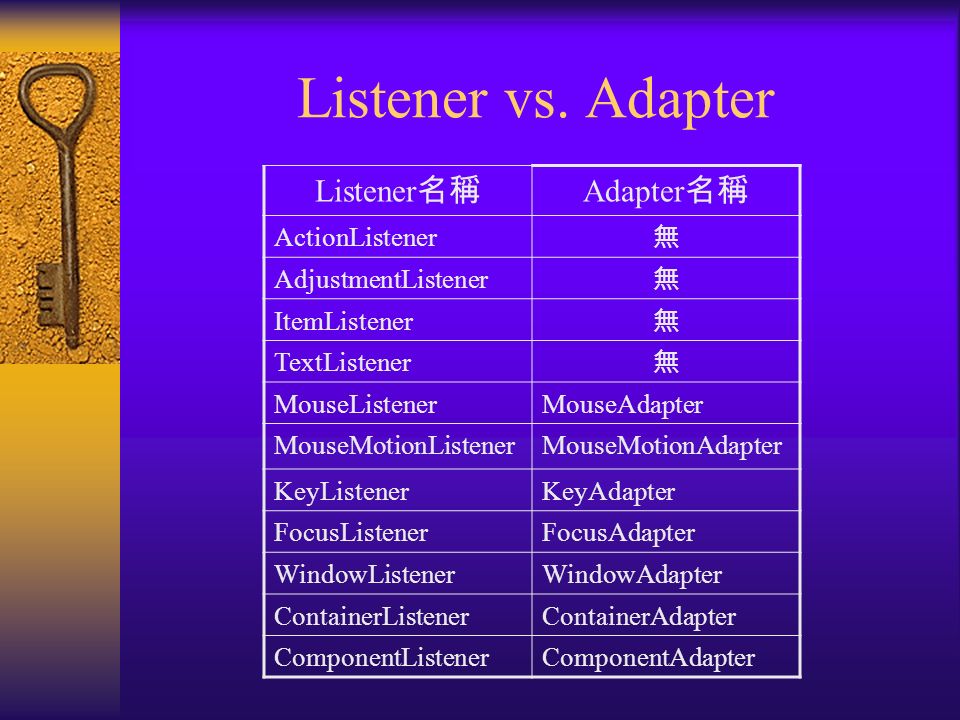 Listener vs. Adapter

| Listener名稱 | Adapter名稱 |
|---|---|
| ActionListener | 無 |
| AdjustmentListener | 無 |
| ItemListener | 無 |
| TextListener | 無 |
| MouseListener | MouseAdapter |
| MouseMotionListener | MouseMotionAdapter |
| KeyListener | KeyAdapter |
| FocusListener | FocusAdapter |
| WindowListener | WindowAdapter |
| ContainerListener | ContainerAdapter |
| ComponentListener | ComponentAdapter |